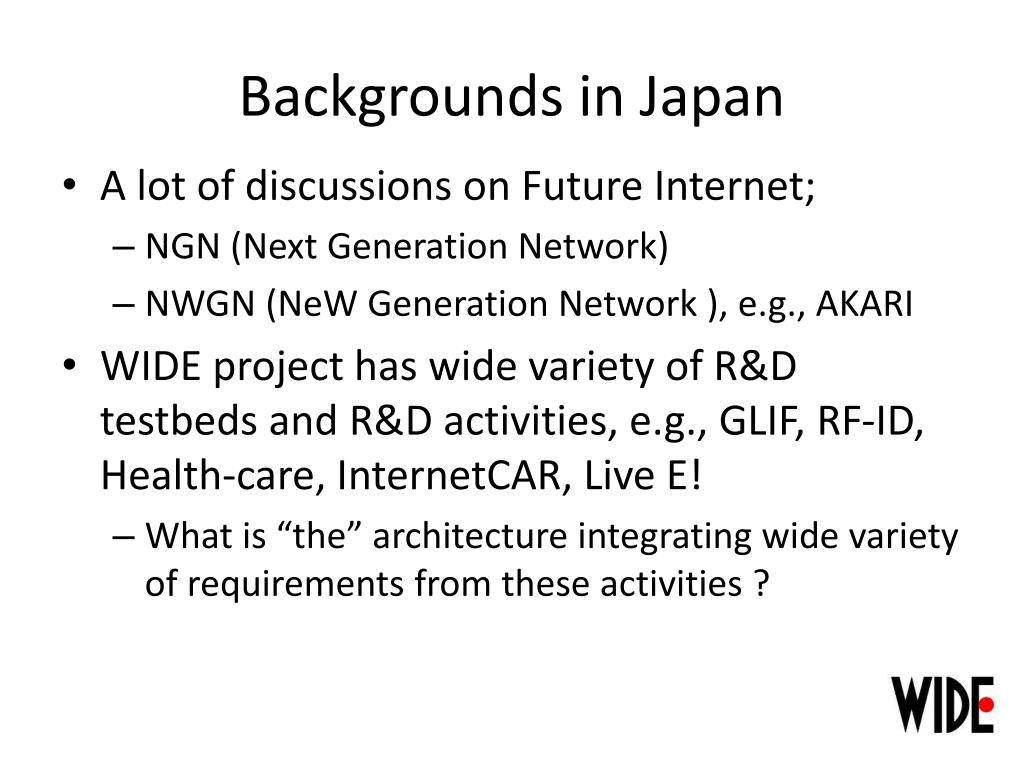 Backgrounds in Japan

• A lot of discussions on Future Internet;
– NGN (Next Generation Network)
– NWGN (NeW Generation Network ), e.g., AKARI

• WIDE project has wide variety of R&D testbeds and R&D activities, e.g., GLIF, RF-ID, Health-care, InternetCAR, Live E!
– What is “the” architecture integrating wide variety of requirements from these activities ?

WIDE